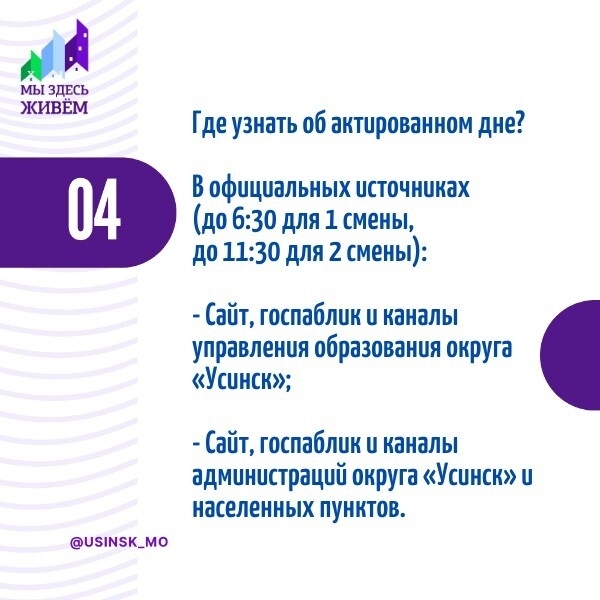 МЫ ЗДЕСЬ
ЖИВЁМ

04

Где узнать об актированном дне?

В официальных источниках (до 6:30 для 1 смены, до 11:30 для 2 смены):

- Сайт, госпаблик и каналы управления образования округа «Усинск»;

- Сайт, госпаблик и каналы администраций округа «Усинск» и населенных пунктов.

@USINSK_MO